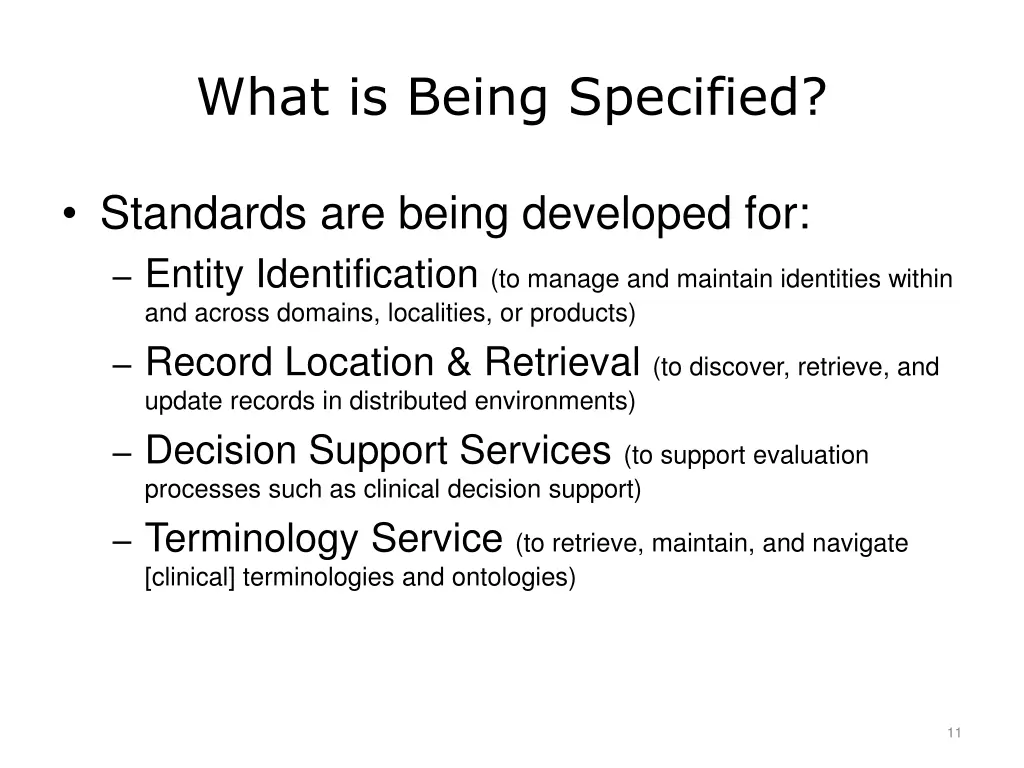 What is Being Specified?

• Standards are being developed for:
  – Entity Identification (to manage and maintain identities within and across domains, localities, or products)
  – Record Location & Retrieval (to discover, retrieve, and update records in distributed environments)
  – Decision Support Services (to support evaluation processes such as clinical decision support)
  – Terminology Service (to retrieve, maintain, and navigate [clinical] terminologies and ontologies)

11